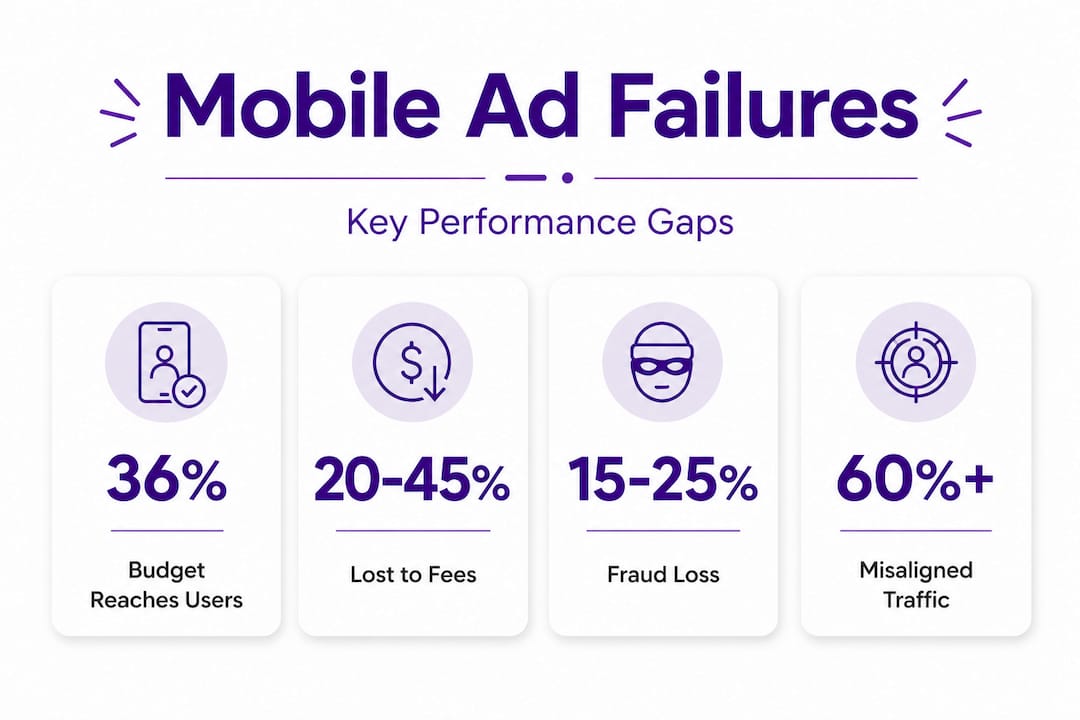 Mobile Ad Failures

Key Performance Gaps

36%

Budget Reaches Users

20-45%

Lost to Fees

15-25%

Fraud Loss

60%+

Misaligned Traffic